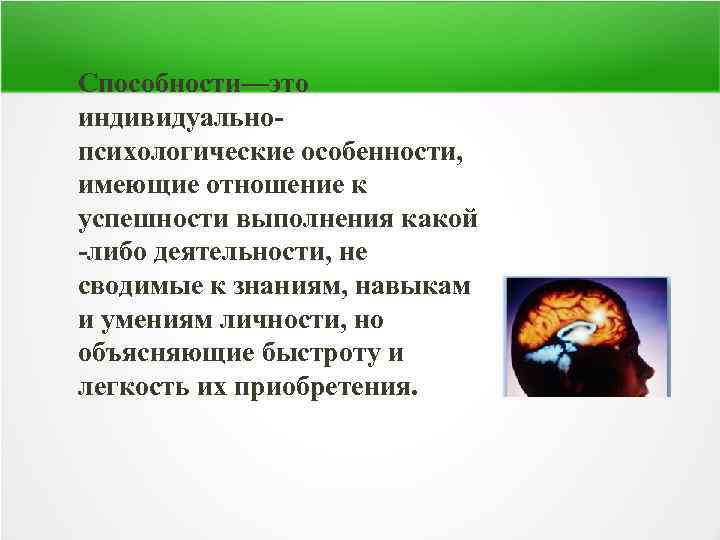 Способности—это индивидуально-психологические особенности, имеющие отношение к успешности выполнения какой -либо деятельности, не сводимые к знаниям, навыкам и умениям личности, но объясняющие быстроту и легкость их приобретения.